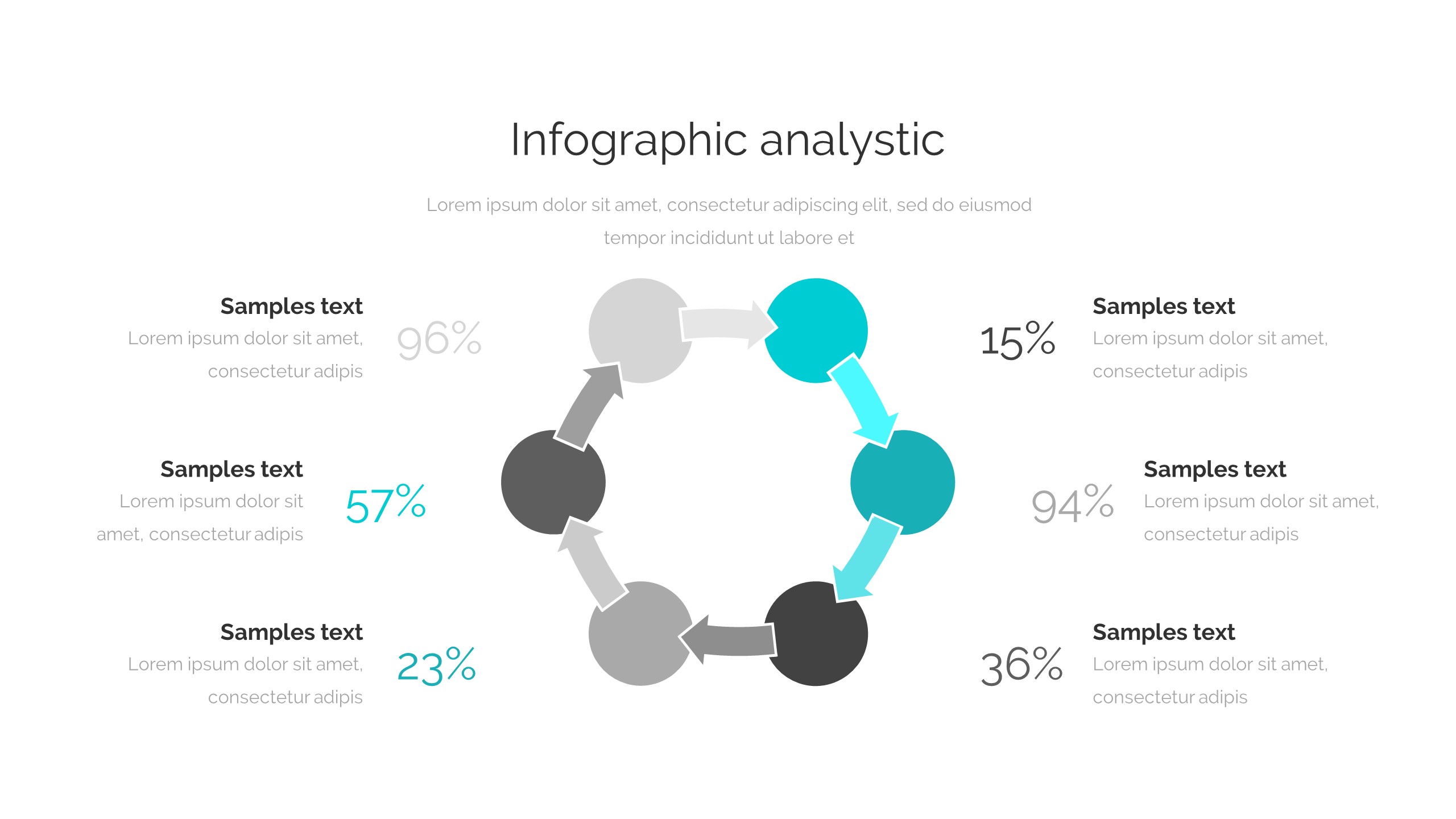 Infographic analystic

Lorem ipsum dolor sit amet, consectetur adipiscing elit, sed do eiusmod tempor incididunt ut labore et

Samples text
Lorem ipsum dolor sit amet, consectetur adipis

96%

Samples text
Lorem ipsum dolor sit amet, consectetur adipis

57%

Samples text
Lorem ipsum dolor sit amet, consectetur adipis

23%

15%

Samples text
Lorem ipsum dolor sit amet, consectetur adipis

94%

Samples text
Lorem ipsum dolor sit amet, consectetur adipis

36%

Samples text
Lorem ipsum dolor sit amet, consectetur adipis